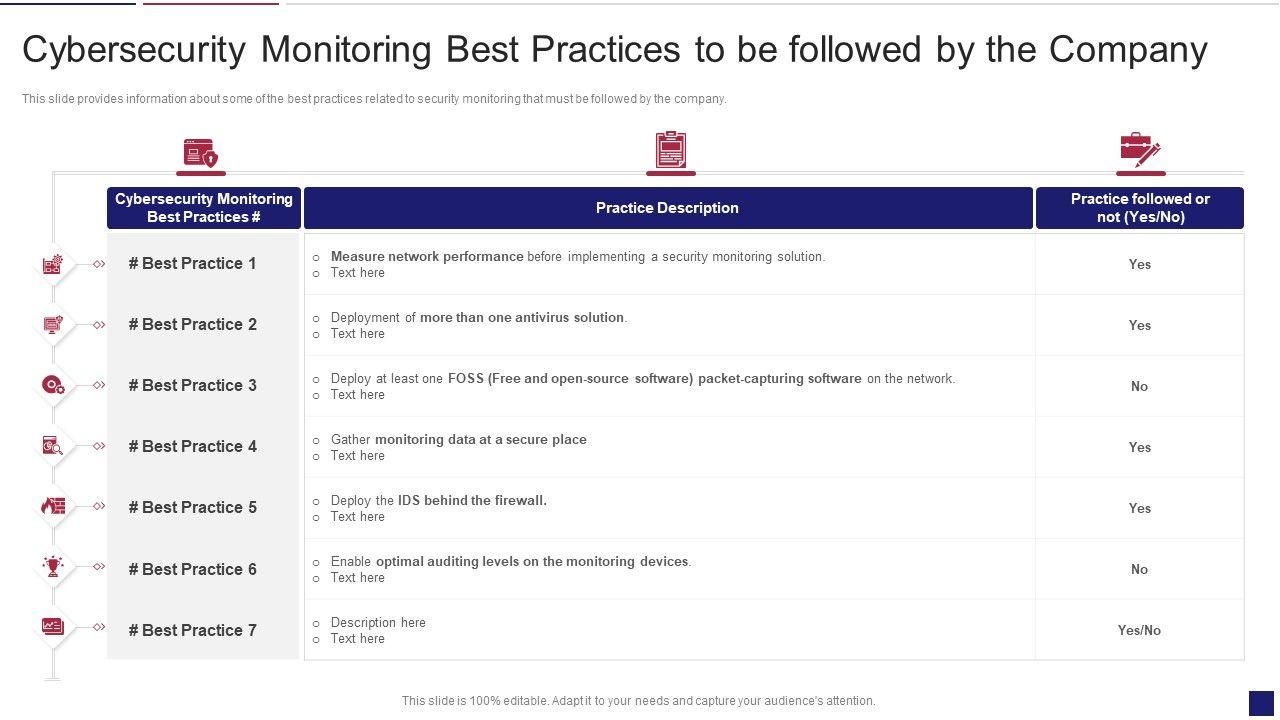 Cybersecurity Monitoring Best Practices to be followed by the Company

This slide provides information about some of the best practices related to security monitoring that must be followed by the company.

| Cybersecurity Monitoring Best Practices # | Practice Description | Practice followed or not (Yes/No) |
|---|---|---|
| # Best Practice 1 | ○ Measure network performance before implementing a security monitoring solution. ○ Text here | Yes |
| # Best Practice 2 | ○ Deployment of more than one antivirus solution. ○ Text here | Yes |
| # Best Practice 3 | ○ Deploy at least one FOSS (Free and open-source software) packet-capturing software on the network. ○ Text here | No |
| # Best Practice 4 | ○ Gather monitoring data at a secure place ○ Text here | Yes |
| # Best Practice 5 | ○ Deploy the IDS behind the firewall. ○ Text here | Yes |
| # Best Practice 6 | ○ Enable optimal auditing levels on the monitoring devices. ○ Text here | No |
| # Best Practice 7 | ○ Description here ○ Text here | Yes/No |

This slide is 100% editable. Adapt it to your needs and capture your audience's attention.